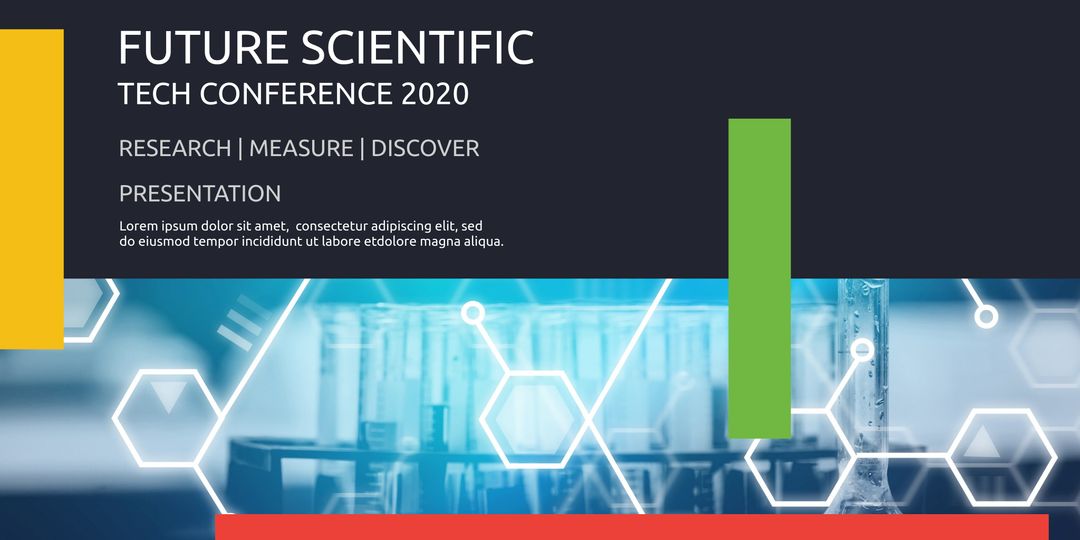 FUTURE SCIENTIFIC
TECH CONFERENCE 2020

RESEARCH | MEASURE | DISCOVER

PRESENTATION

Lorem ipsum dolor sit amet, consectetur adipiscing elit, sed do eiusmod tempor incididunt ut labore etdolore magna aliqua.